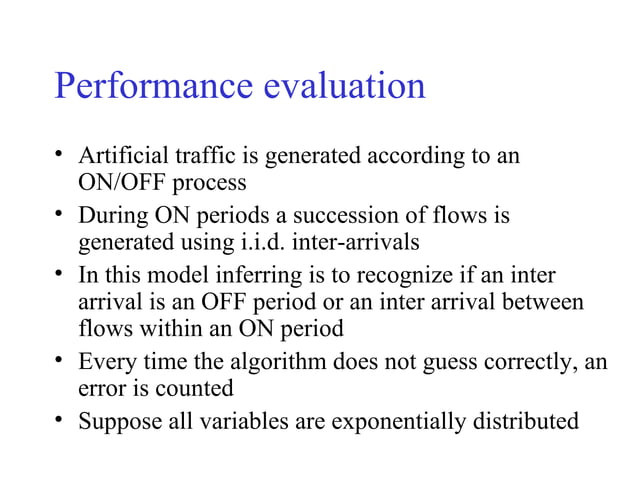 Performance evaluation

• Artificial traffic is generated according to an ON/OFF process
• During ON periods a succession of flows is generated using i.i.d. inter-arrivals
• In this model inferring is to recognize if an inter arrival is an OFF period or an inter arrival between flows within an ON period
• Every time the algorithm does not guess correctly, an error is counted
• Suppose all variables are exponentially distributed